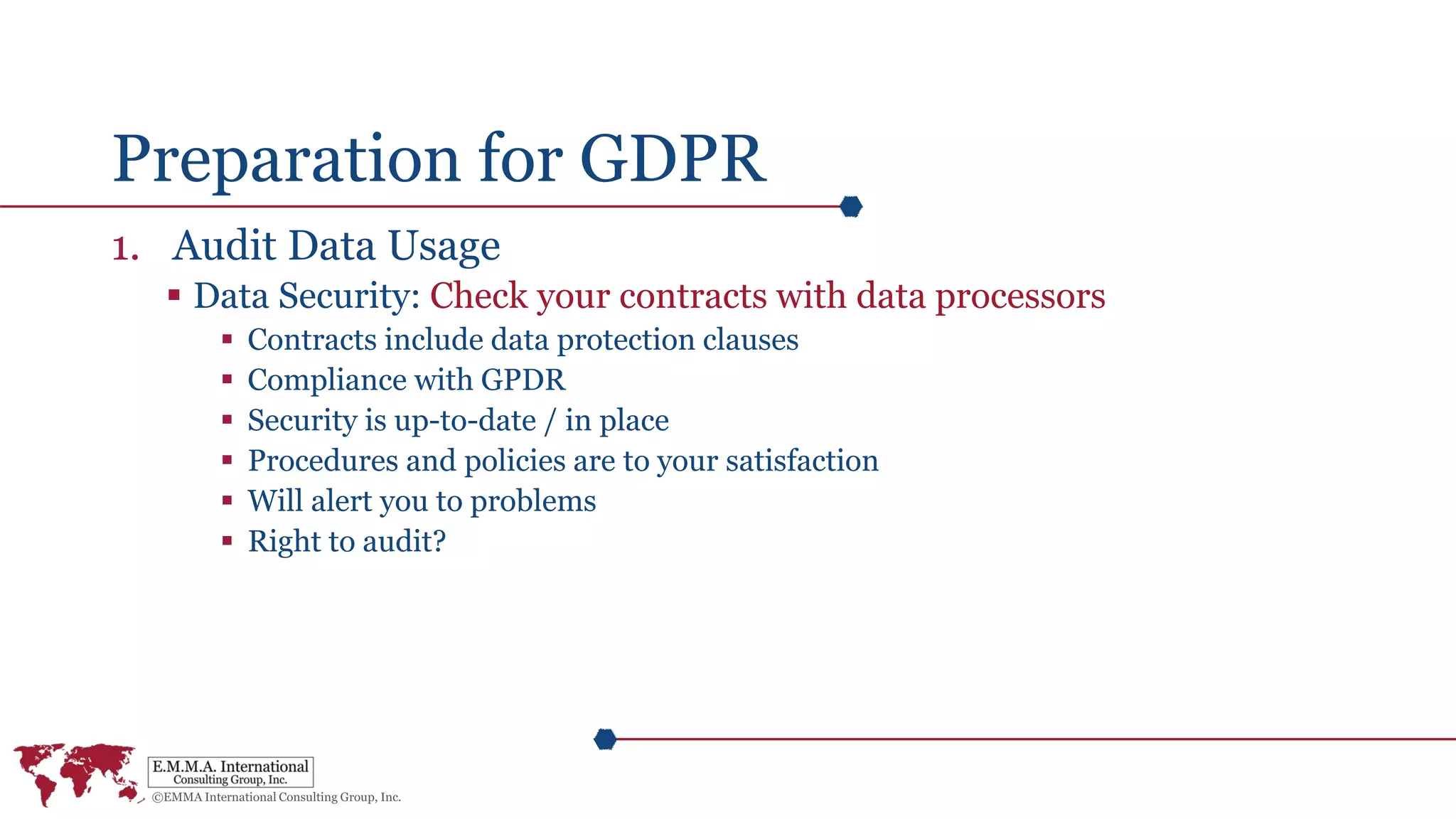 Preparation for GDPR

1. Audit Data Usage

▪ Data Security: Check your contracts with data processors

▪ Contracts include data protection clauses
▪ Compliance with GPDR
▪ Security is up-to-date / in place
▪ Procedures and policies are to your satisfaction
▪ Will alert you to problems
▪ Right to audit?

E.M.M.A. International Consulting Group, Inc.
©EMMA International Consulting Group, Inc.